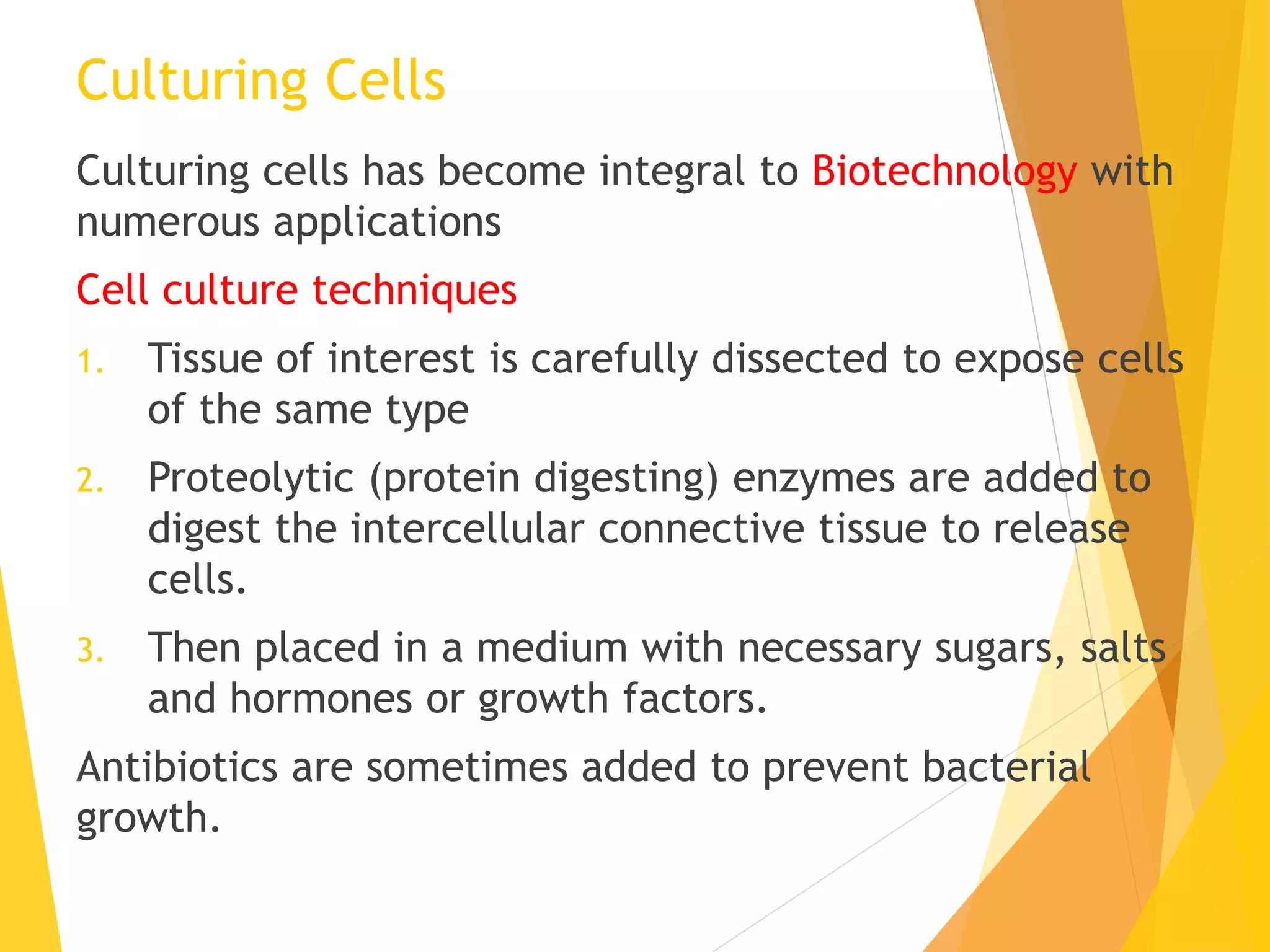 Culturing Cells

Culturing cells has become integral to Biotechnology with numerous applications

Cell culture techniques

1. Tissue of interest is carefully dissected to expose cells of the same type

2. Proteolytic (protein digesting) enzymes are added to digest the intercellular connective tissue to release cells.

3. Then placed in a medium with necessary sugars, salts and hormones or growth factors.

Antibiotics are sometimes added to prevent bacterial growth.